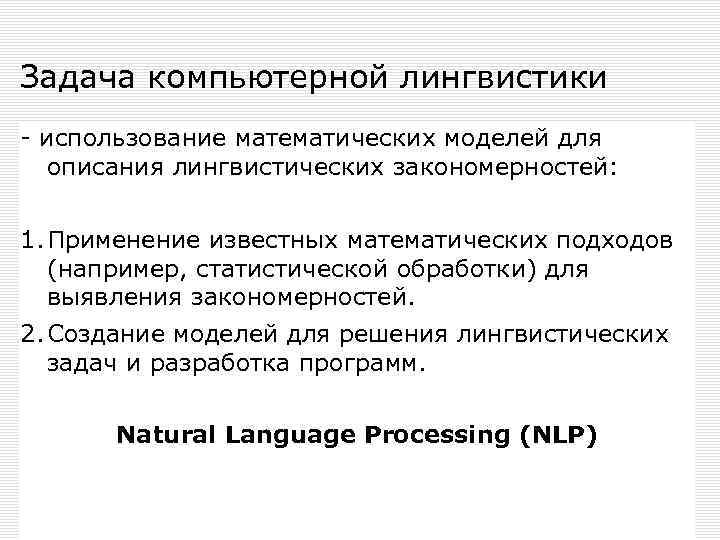 Задача компьютерной лингвистики

- использование математических моделей для описания лингвистических закономерностей:

1. Применение известных математических подходов (например, статистической обработки) для выявления закономерностей.
2. Создание моделей для решения лингвистических задач и разработка программ.

Natural Language Processing (NLP)